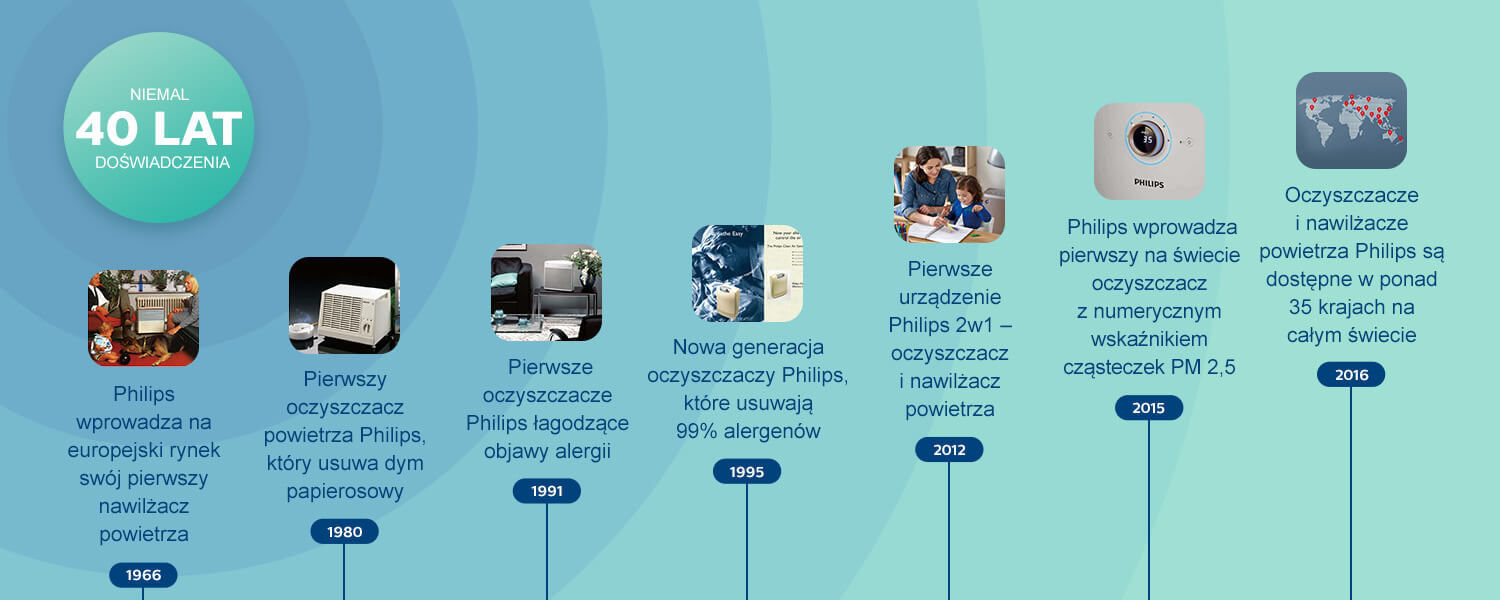 NIEMAL
40 LAT
DOŚWIADCZENIA

Philips wprowadza na europejski rynek swój pierwszy nawilżacz powietrza

1966

Pierwszy oczyszczacz powietrza Philips, który usuwa dym papierosowy

1980

Pierwsze oczyszczacze Philips łagodzące objawy alergii

1991

Nowa generacja oczyszczaczy Philips, które usuwają 99% alergenów

1995

Pierwsze urządzenie Philips 2w1 – oczyszczacz i nawilżacz powietrza

2012

35
PHILIPS

Philips wprowadza pierwszy na świecie oczyszczacz z numerycznym wskaźnikiem cząsteczek PM 2,5

2015

Oczyszczacze i nawilżacze powietrza Philips są dostępne w ponad 35 krajach na całym świecie

2016